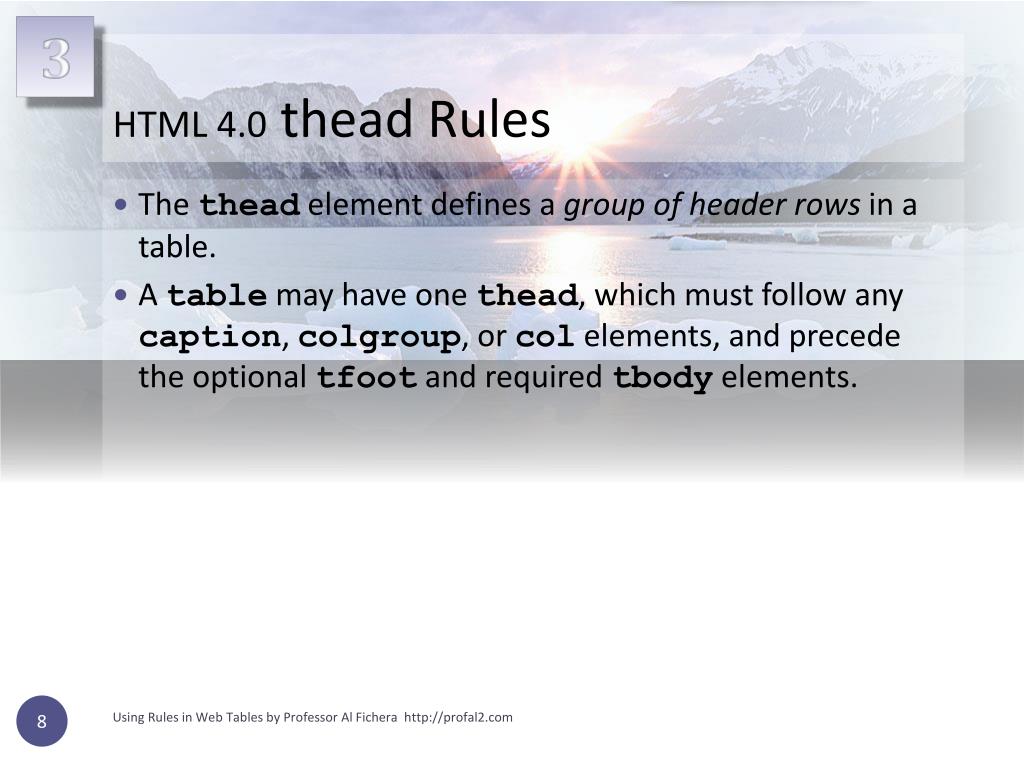 3

HTML 4.0 thead Rules

• The thead element defines a group of header rows in a table.

• A table may have one thead, which must follow any caption, colgroup, or col elements, and precede the optional tfoot and required tbody elements.

8

Using Rules in Web Tables by Professor Al Fichera http://profal2.com